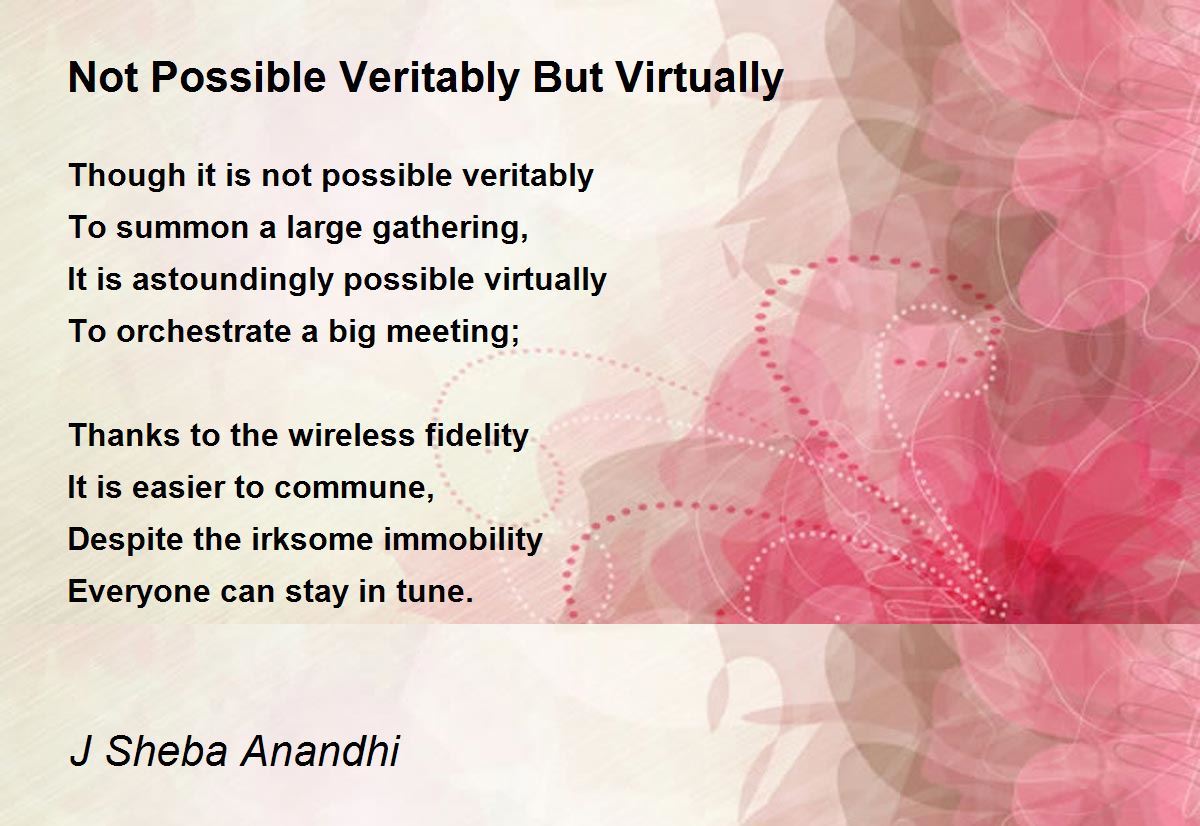 Not Possible Veritably But Virtually

Though it is not possible veritably
To summon a large gathering,
It is astoundingly possible virtually
To orchestrate a big meeting;

Thanks to the wireless fidelity
It is easier to commune,
Despite the irksome immobility
Everyone can stay in tune.

J Sheba Anandhi